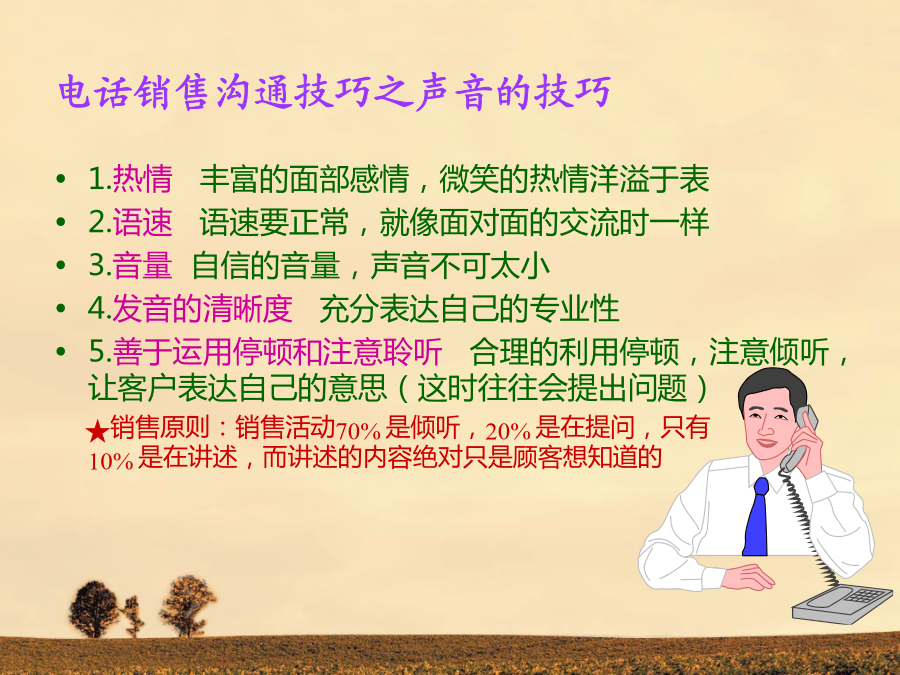 电话销售沟通技巧之声音的技巧

• 1.热情　丰富的面部感情，微笑的热情洋溢于表
• 2.语速　语速要正常，就像面对面的交流时一样
• 3.音量　自信的音量，声音不可太小
• 4.发音的清晰度　充分表达自己的专业性
• 5.善于运用停顿和注意聆听　合理的利用停顿，注意倾听，让客户表达自己的意思（这时往往会提出问题）

★销售原则：销售活动70%是倾听，20%是在提问，只有10%是在讲述，而讲述的内容绝对只是顾客想知道的